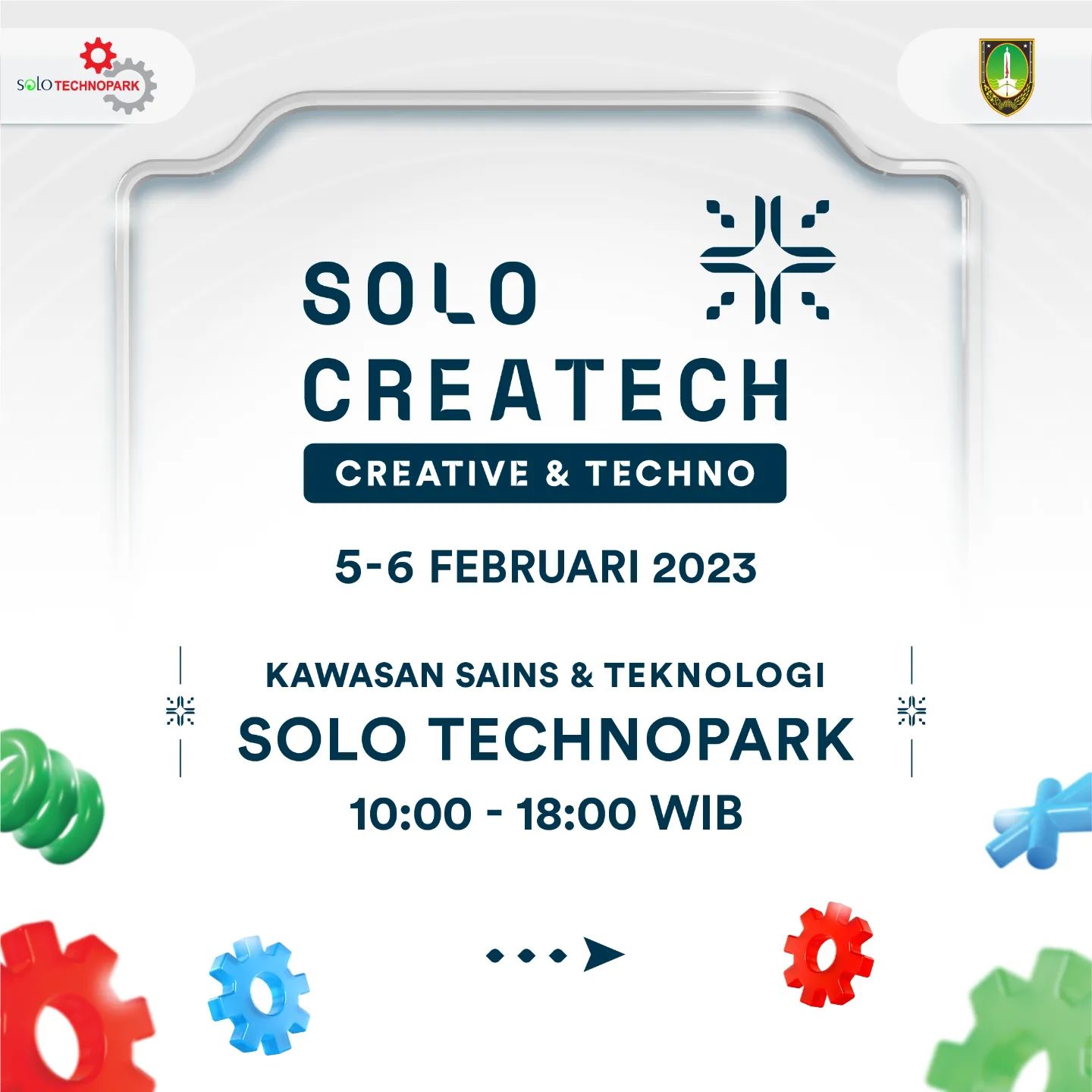 SOLO TECHNOPARK

SOLO CREATECH

CREATIVE & TECHNO

5-6 FEBRUARI 2023

KAWASAN SAINS & TEKNOLOGI
SOLO TECHNOPARK
10:00 - 18:00 WIB